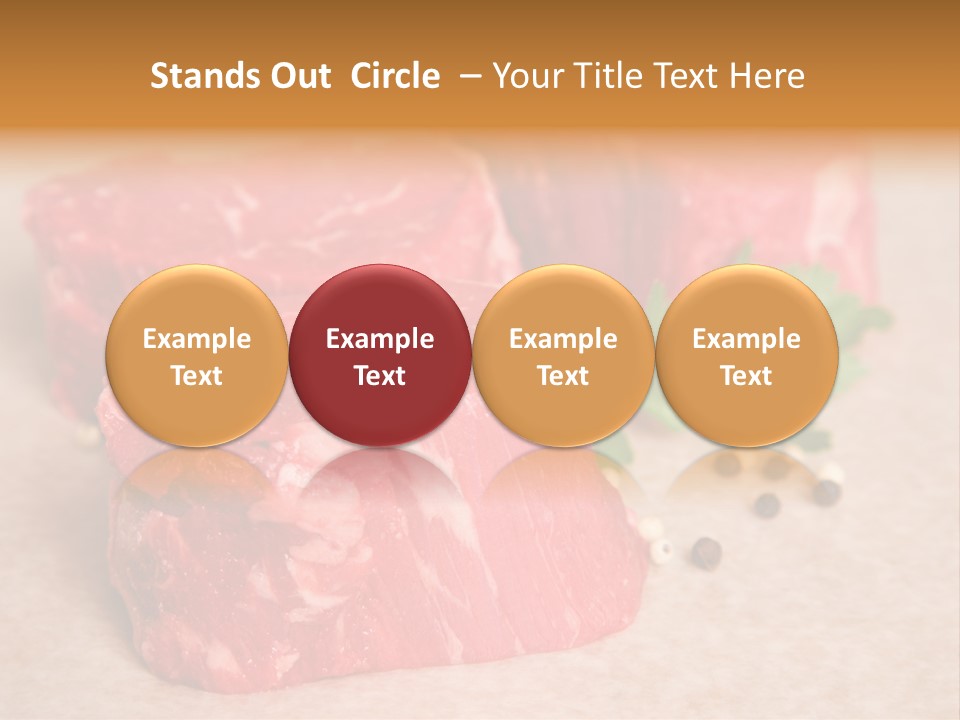 Stands Out Circle – Your Title Text Here

Example Text

Example Text

Example Text

Example Text